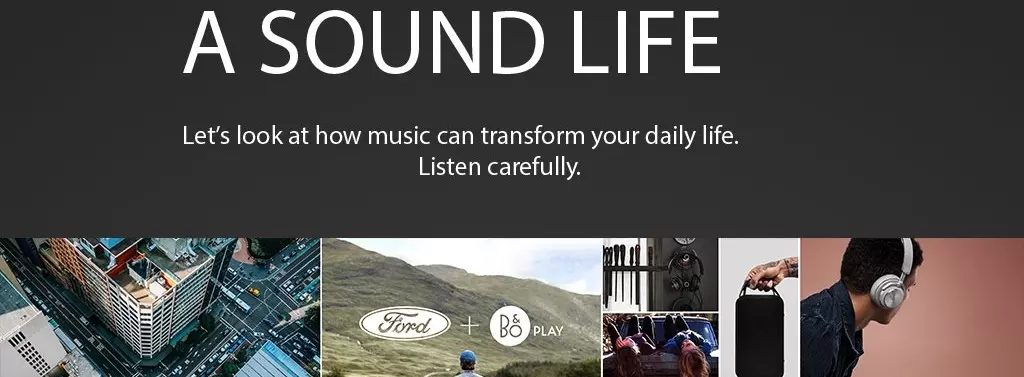 A SOUND LIFE

Let's look at how music can transform your daily life. Listen carefully.

Ford + B&O PLAY